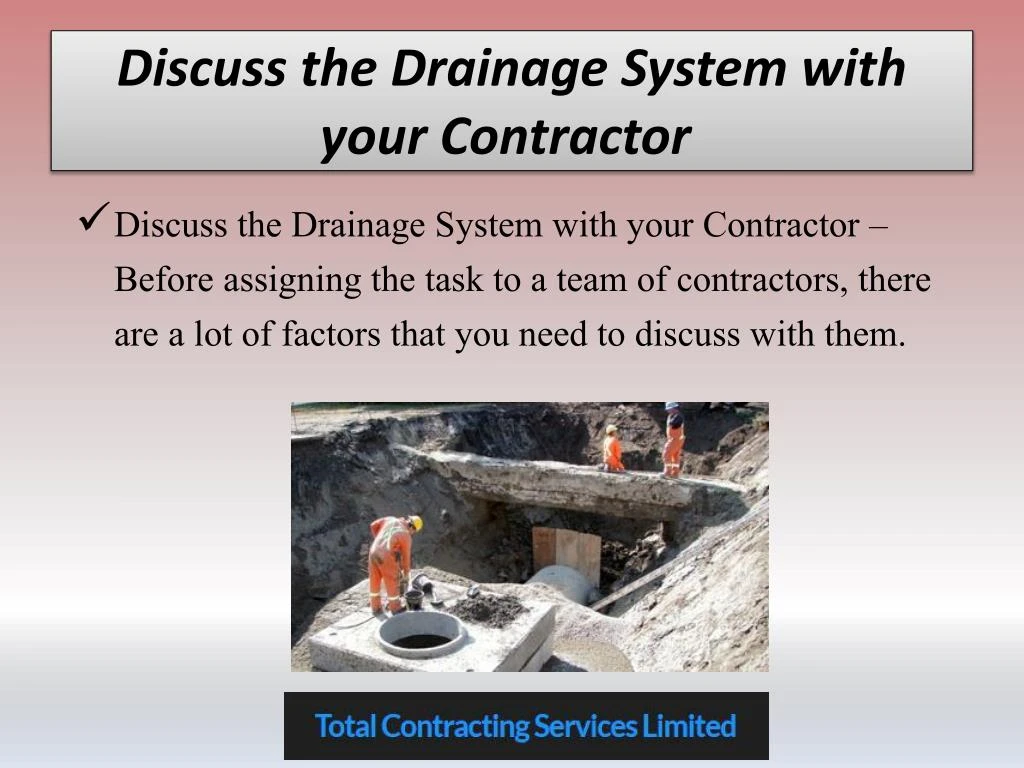 Discuss the Drainage System with your Contractor

✓ Discuss the Drainage System with your Contractor – Before assigning the task to a team of contractors, there are a lot of factors that you need to discuss with them.

Total Contracting Services Limited